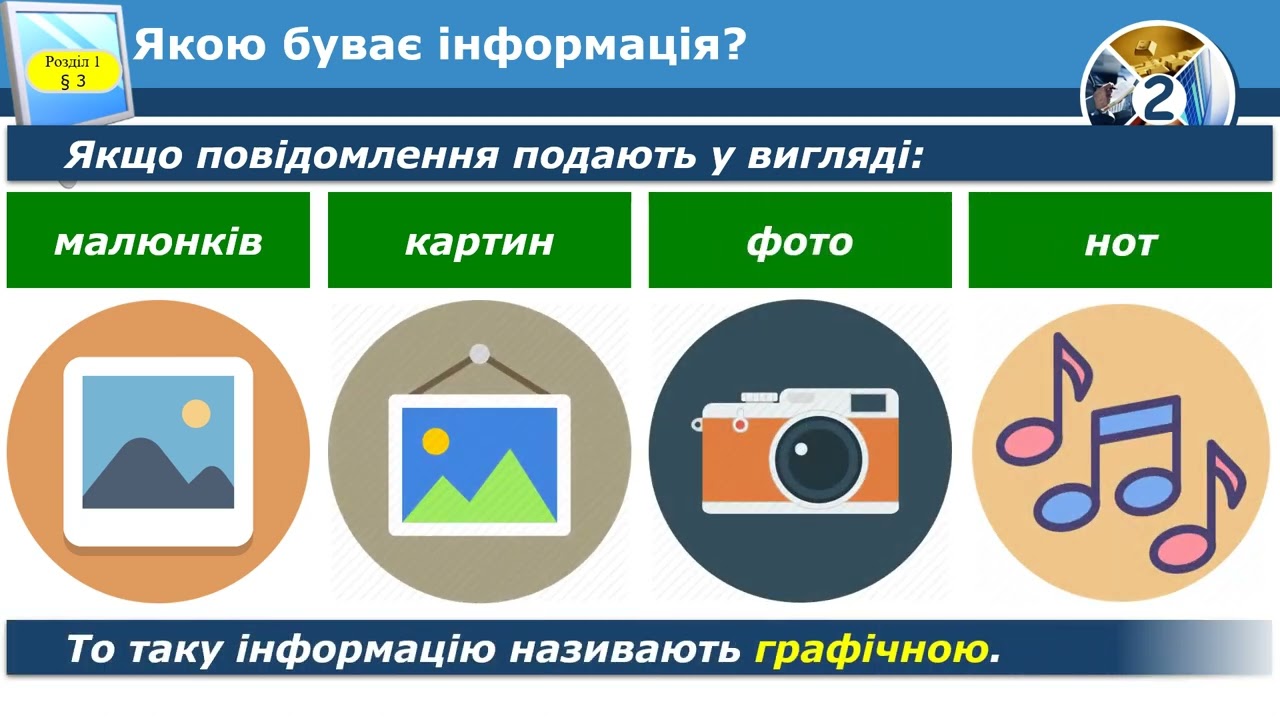 Розділ 1
§ 3

Якою буває інформація?

2

Якщо повідомлення подають у вигляді:

малюнків

картин

фото

нот

То таку інформацію називають графічною.